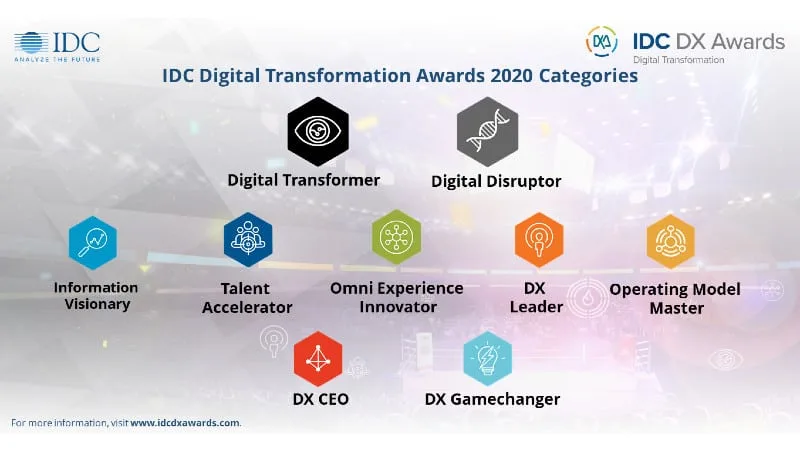 IDC
ANALYZE THE FUTURE

DXA IDC DX Awards
Digital Transformation

IDC Digital Transformation Awards 2020 Categories

Digital Transformer

Digital Disruptor

Information Visionary

Talent Accelerator

Omni Experience Innovator

DX Leader

Operating Model Master

DX CEO

DX Gamechanger

For more information, visit www.idcdxawards.com.